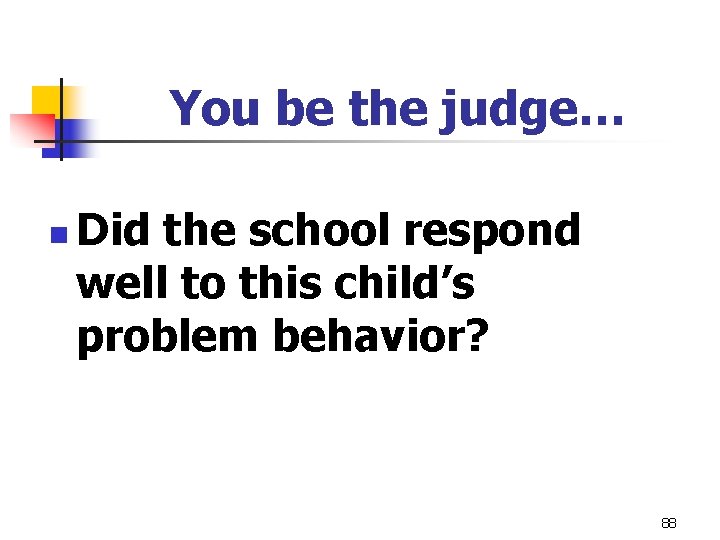 You be the judge…

- Did the school respond well to this child’s problem behavior?

88